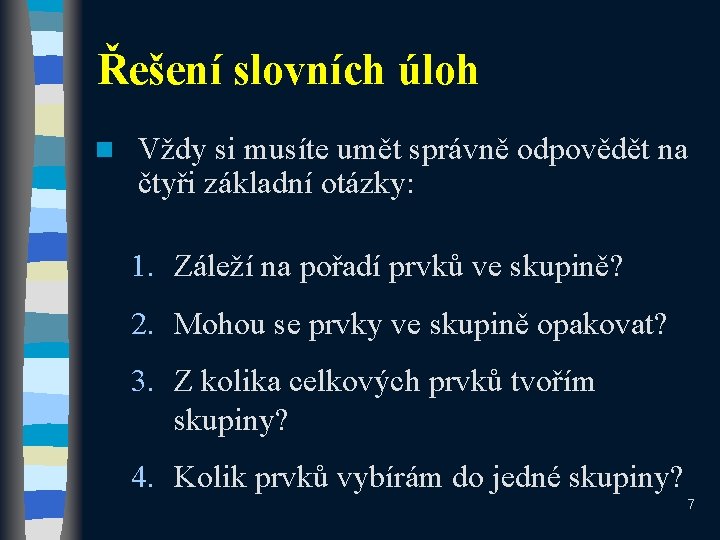 Řešení slovních úloh

Vždy si musíte umět správně odpovědět na čtyři základní otázky:

1. Záleží na pořadí prvků ve skupině?
2. Mohou se prvky ve skupině opakovat?
3. Z kolika celkových prvků tvořím skupiny?
4. Kolik prvků vybírám do jedné skupiny?

7